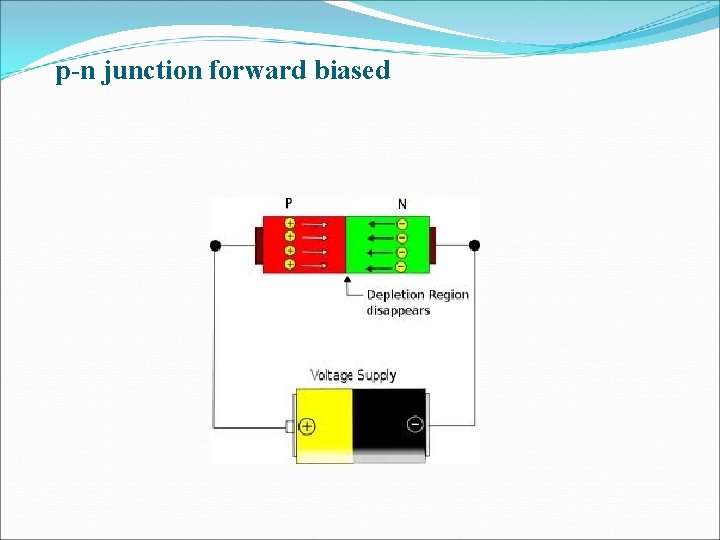 p-n junction forward biased

P

N

+
+
+
+

−
−
−
−

Depletion Region disappears

Voltage Supply

+

−